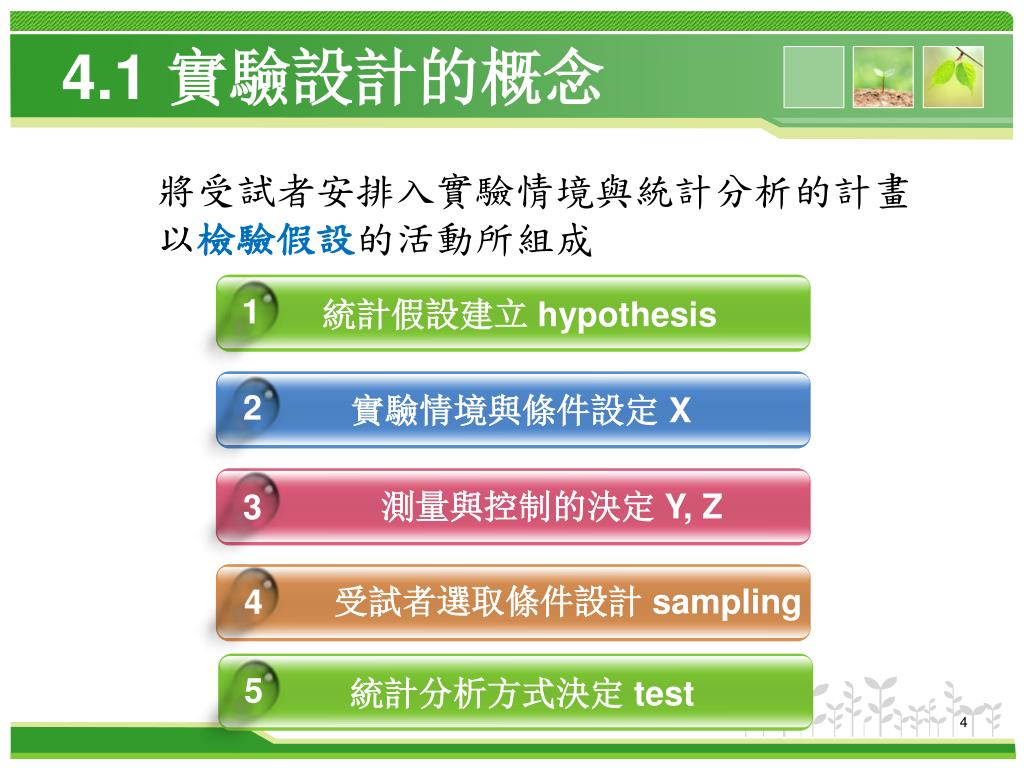 4.1 實驗設計的概念

將受試者安排入實驗情境與統計分析的計畫以檢驗假設的活動所組成

1 統計假設建立 hypothesis

2 實驗情境與條件設定 X

3 測量與控制的決定 Y, Z

4 受試者選取條件設計 sampling

5 統計分析方式決定 test

4